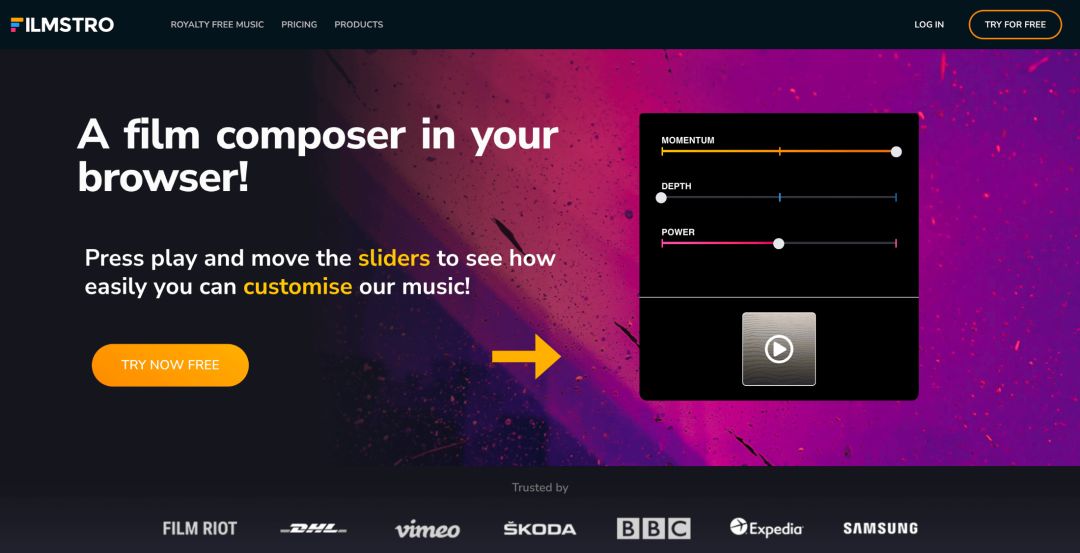 FILMSTRO ROYALTY FREE MUSIC PRICING PRODUCTS LOG IN TRY FOR FREE

A film composer in your browser!

Press play and move the sliders to see how easily you can customise our music!

TRY NOW FREE

MOMENTUM

DEPTH

POWER

Trusted by

FILM RIOT DHL vimeo ŠKODA BBC Expedia SAMSUNG